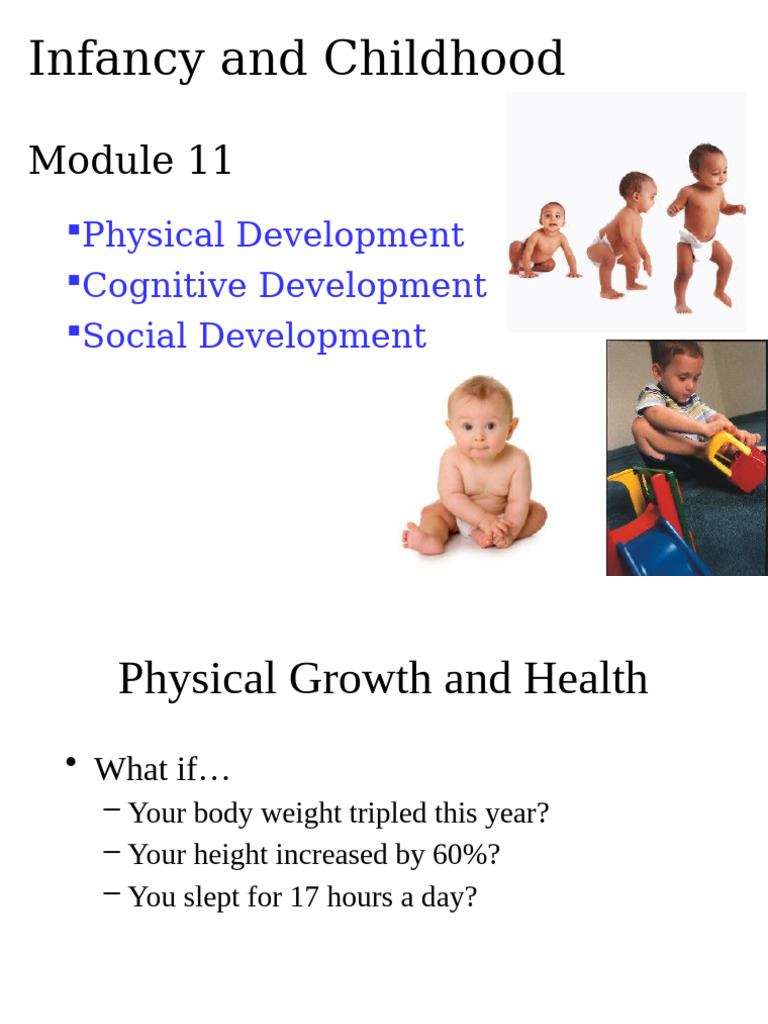 Infancy and Childhood

Module 11

▪Physical Development
▪Cognitive Development
▪Social Development

Physical Growth and Health

• What if…
– Your body weight tripled this year?
– Your height increased by 60%?
– You slept for 17 hours a day?